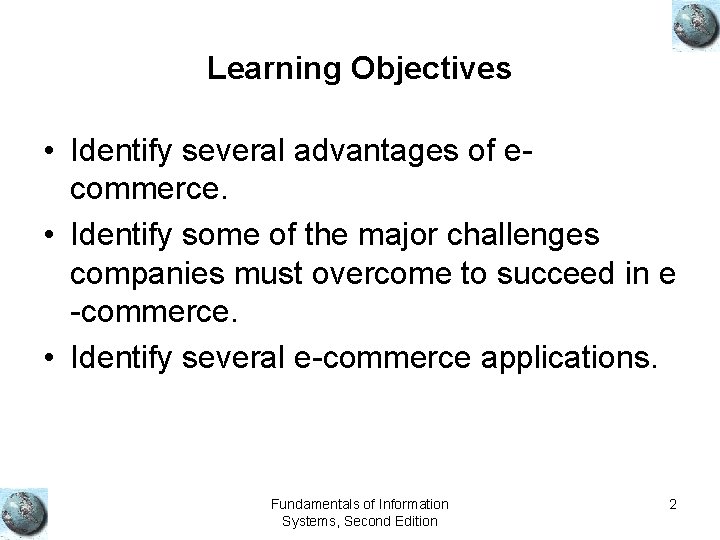 Learning Objectives

• Identify several advantages of e-commerce.
• Identify some of the major challenges companies must overcome to succeed in e -commerce.
• Identify several e-commerce applications.

Fundamentals of Information Systems, Second Edition

2